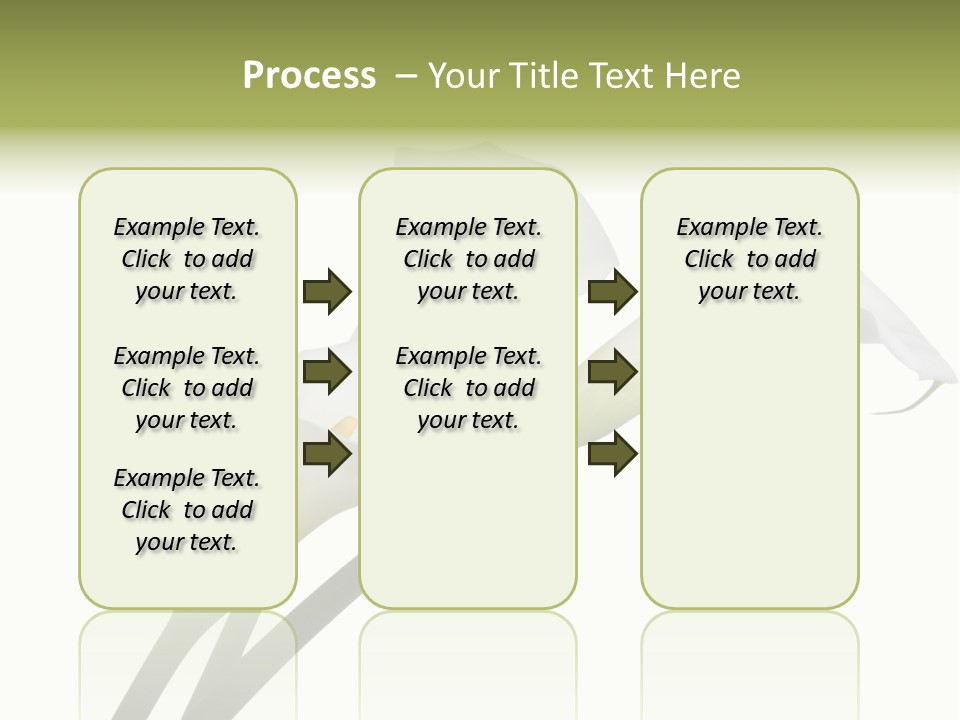 Process – Your Title Text Here

Example Text. Click to add your text.

Example Text. Click to add your text.

Example Text. Click to add your text.

Example Text. Click to add your text.

Example Text. Click to add your text.

Example Text. Click to add your text.